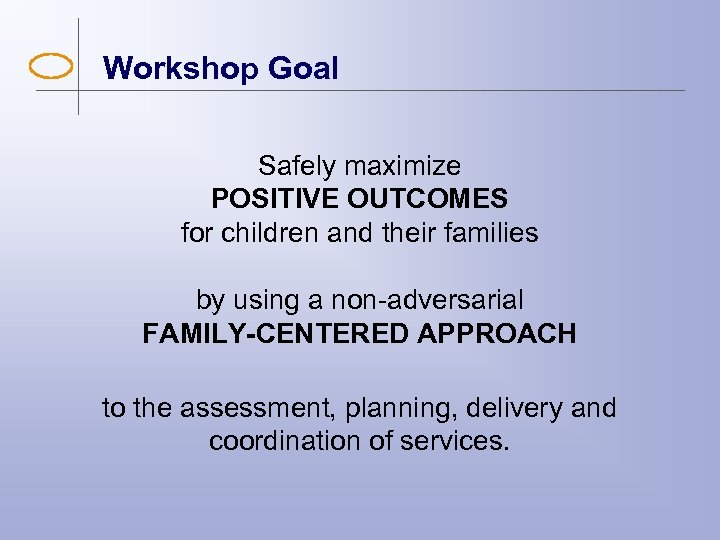 Workshop Goal

Safely maximize
POSITIVE OUTCOMES
for children and their families

by using a non-adversarial
FAMILY-CENTERED APPROACH

to the assessment, planning, delivery and coordination of services.